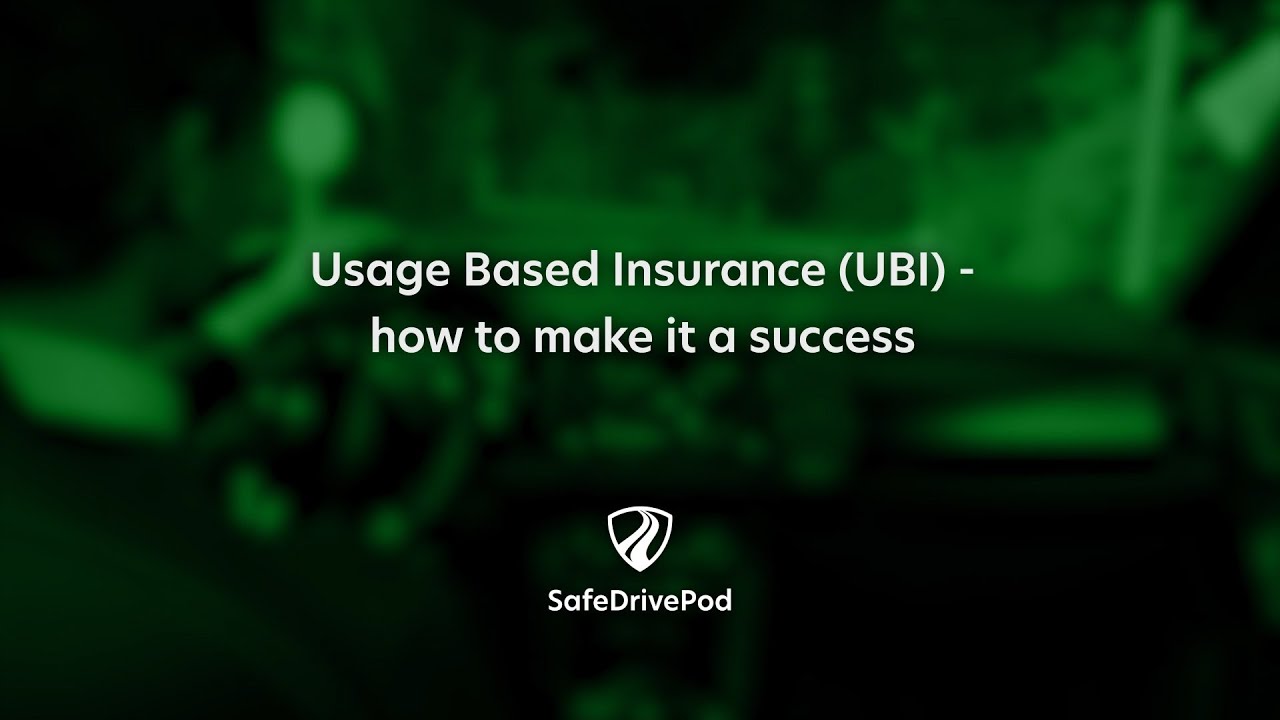 Usage Based Insurance (UBI) - how to make it a success

SafeDrivePod